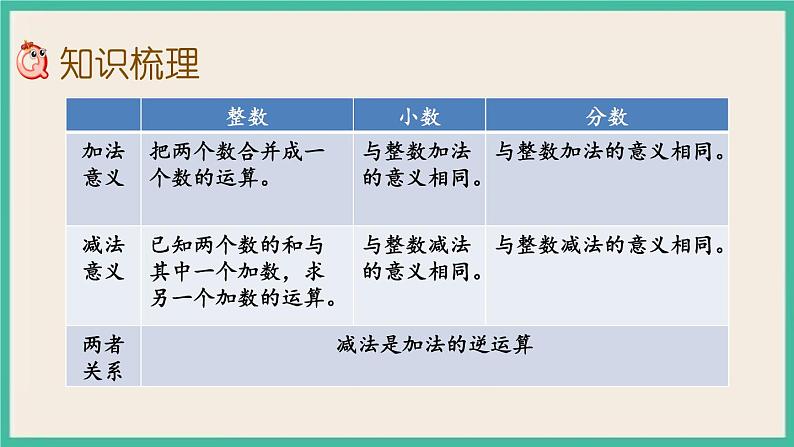 知识梳理

|  | 整数 | 小数 | 分数 |
|---|---|---|---|
| 加法意义 | 把两个数合并成一个数的运算。 | 与整数加法的意义相同。 | 与整数加法的意义相同。 |
| 减法意义 | 已知两个数的和与其中一个加数，求另一个加数的运算。 | 与整数减法的意义相同。 | 与整数减法的意义相同。 |
| 两者关系 | 减法是加法的逆运算 | | |